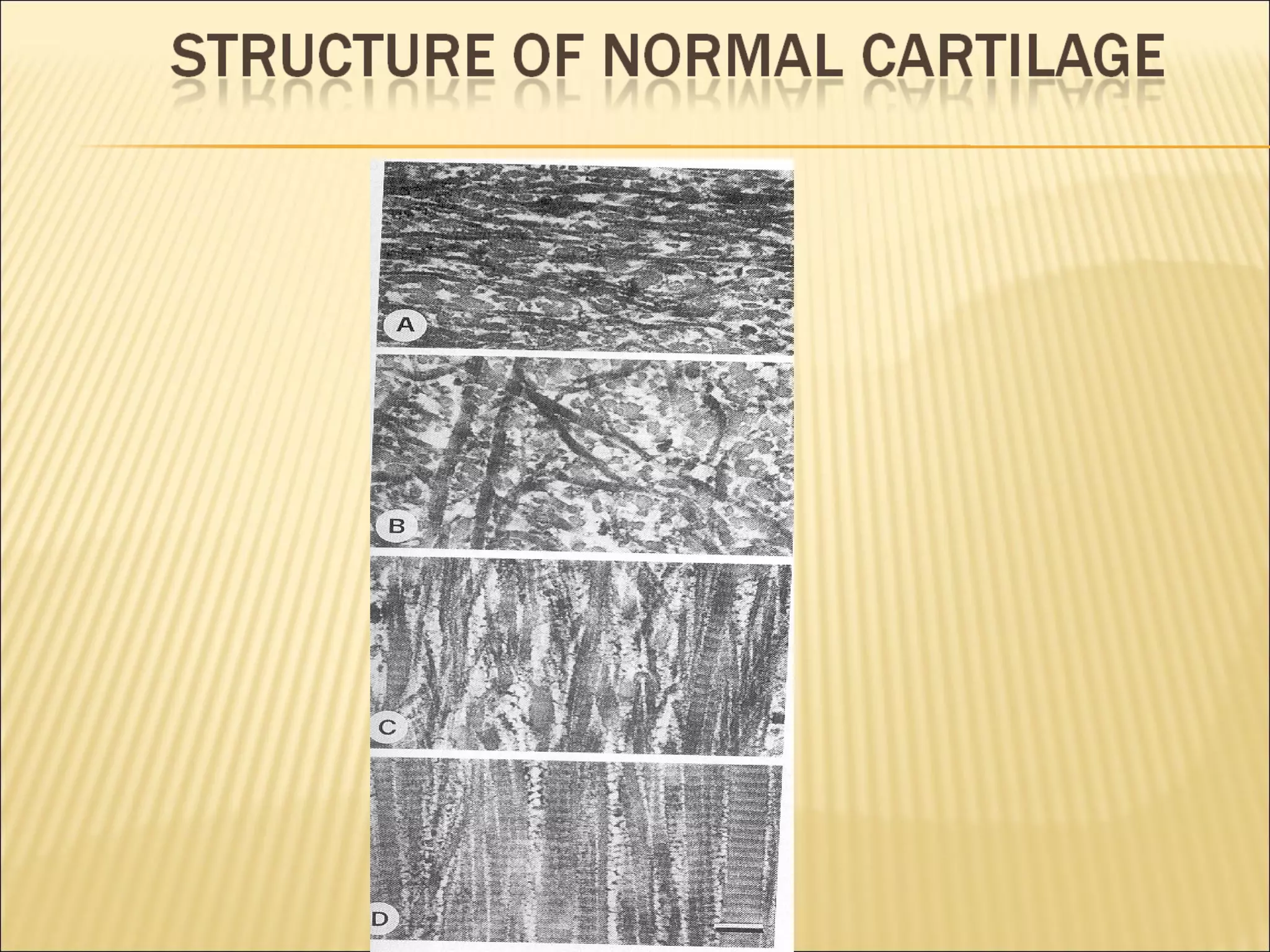 STRUCTURE OF NORMAL CARTILAGE

A

B

C

D